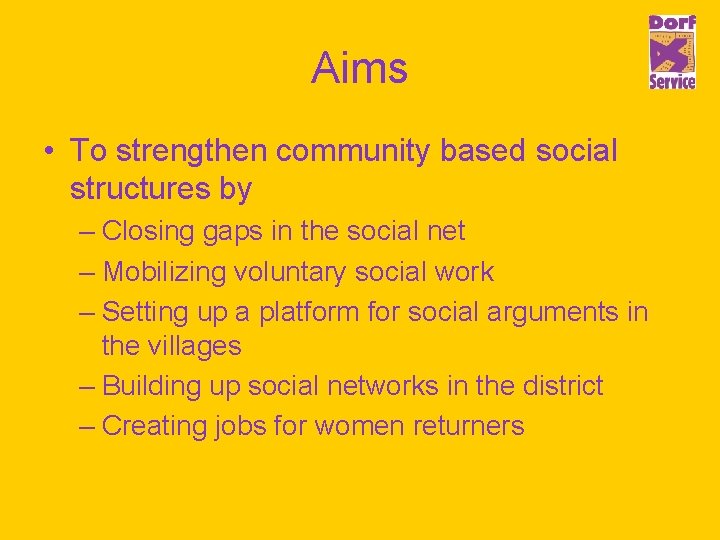 Dorf
Service

Aims

• To strengthen community based social structures by
– Closing gaps in the social net
– Mobilizing voluntary social work
– Setting up a platform for social arguments in the villages
– Building up social networks in the district
– Creating jobs for women returners